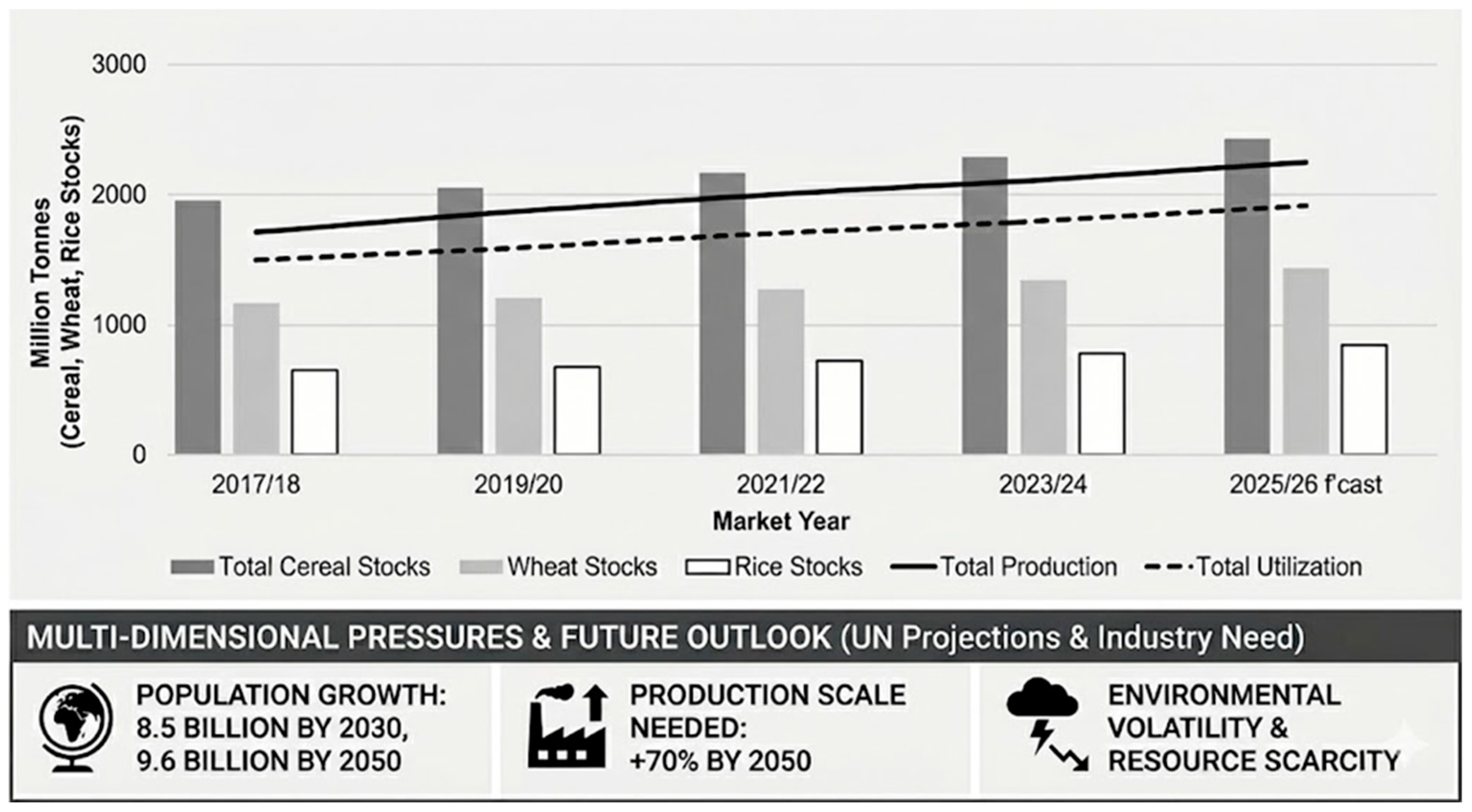 Million Tonnes (Cereal, Wheat, Rice Stocks)

3000
2000
1000
0

2017/18
2019/20
2021/22
2023/24
2025/26 f'cast

Market Year

Total Cereal Stocks
Wheat Stocks
Rice Stocks
Total Production
Total Utilization

MULTI-DIMENSIONAL PRESSURES & FUTURE OUTLOOK (UN Projections & Industry Need)

POPULATION GROWTH: 8.5 BILLION BY 2030, 9.6 BILLION BY 2050

PRODUCTION SCALE NEEDED: +70% BY 2050

ENVIRONMENTAL VOLATILITY & RESOURCE SCARCITY